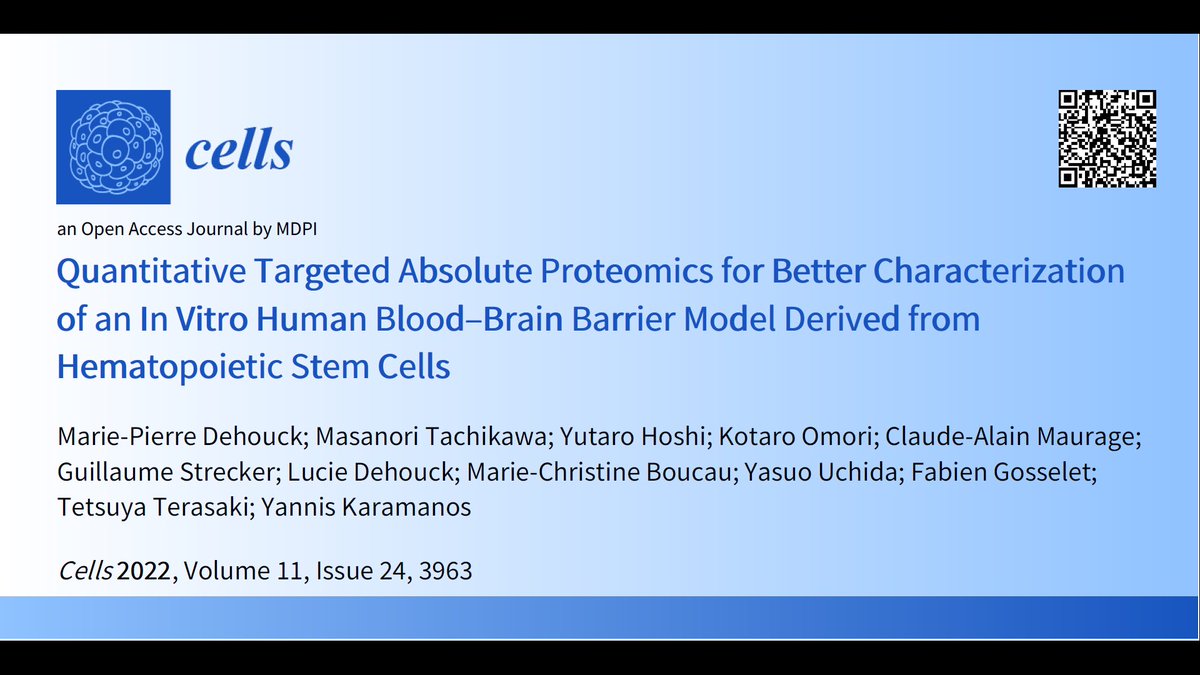 cells

an Open Access Journal by MDPI

Quantitative Targeted Absolute Proteomics for Better Characterization of an In Vitro Human Blood–Brain Barrier Model Derived from Hematopoietic Stem Cells

Marie-Pierre Dehouck; Masanori Tachikawa; Yutaro Hoshi; Kotaro Omori; Claude-Alain Maurage; Guillaume Strecker; Lucie Dehouck; Marie-Christine Boucau; Yasuo Uchida; Fabien Gosselet; Tetsuya Terasaki; Yannis Karamanos

Cells 2022, Volume 11, Issue 24, 3963